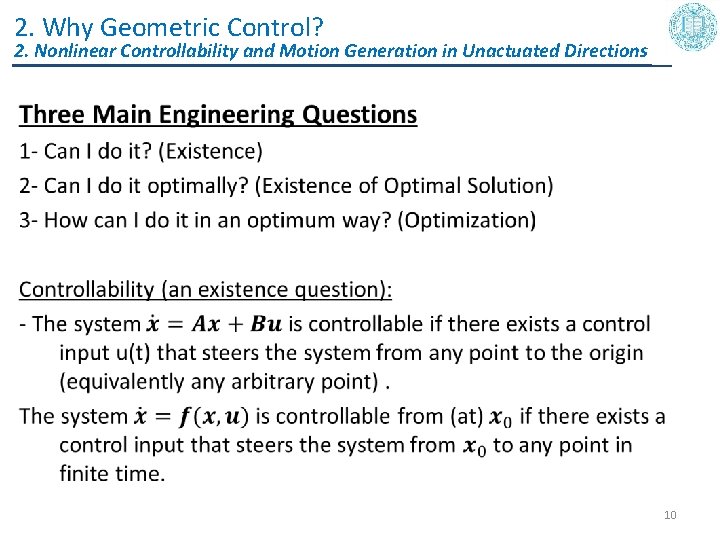 2. Why Geometric Control?
2. Nonlinear Controllability and Motion Generation in Unactuated Directions

Three Main Engineering Questions

1- Can I do it? (Existence)

2- Can I do it optimally? (Existence of Optimal Solution)

3- How can I do it in an optimum way? (Optimization)

Controllability (an existence question):

- The system $\dot{\boldsymbol{x}} = \boldsymbol{A}\boldsymbol{x} + \boldsymbol{B}\boldsymbol{u}$ is controllable if there exists a control input u(t) that steers the system from any point to the origin (equivalently any arbitrary point) .

The system $\dot{\boldsymbol{x}} = \boldsymbol{f}(\boldsymbol{x}, \boldsymbol{u})$ is controllable from (at) $\boldsymbol{x}_0$ if there exists a control input that steers the system from $\boldsymbol{x}_0$ to any point in finite time.

10